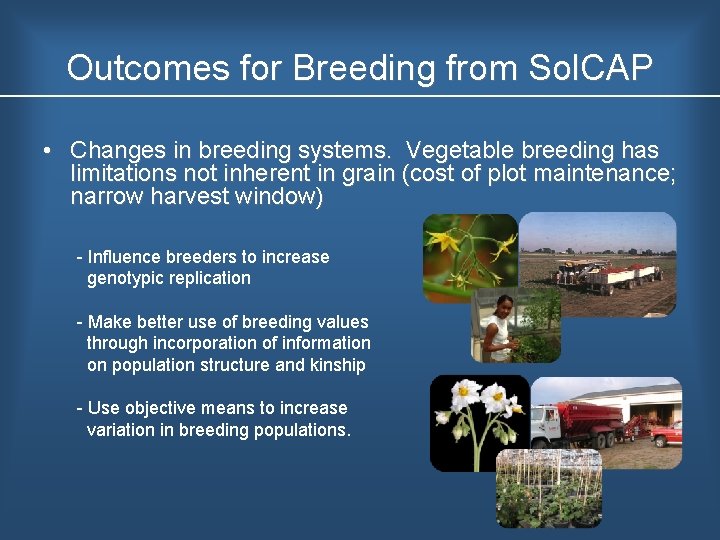 Outcomes for Breeding from SolCAP

• Changes in breeding systems. Vegetable breeding has limitations not inherent in grain (cost of plot maintenance; narrow harvest window)

- Influence breeders to increase genotypic replication

- Make better use of breeding values through incorporation of information on population structure and kinship

- Use objective means to increase variation in breeding populations.